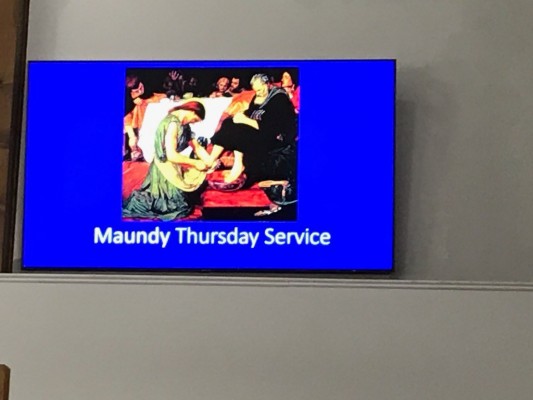 Maundy Thursday Service